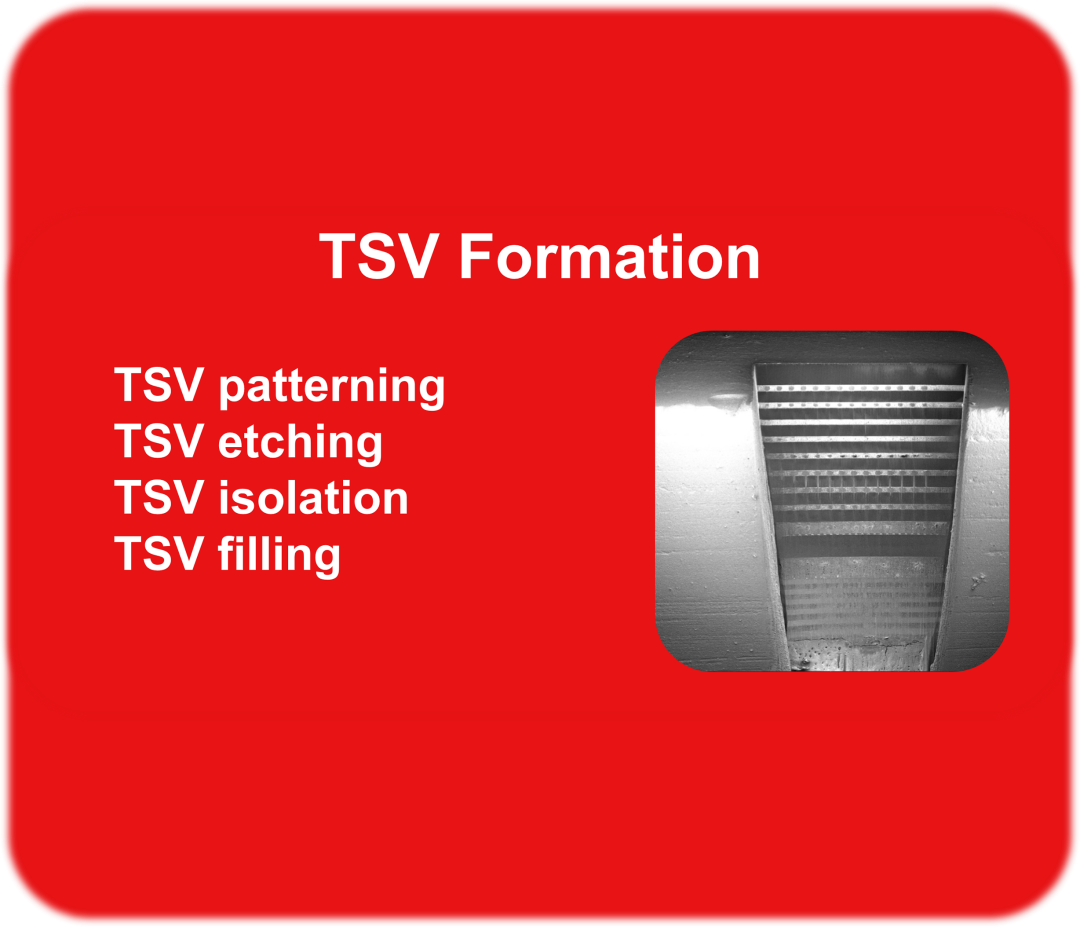 TSV Formation

TSV patterning
TSV etching
TSV isolation
TSV filling